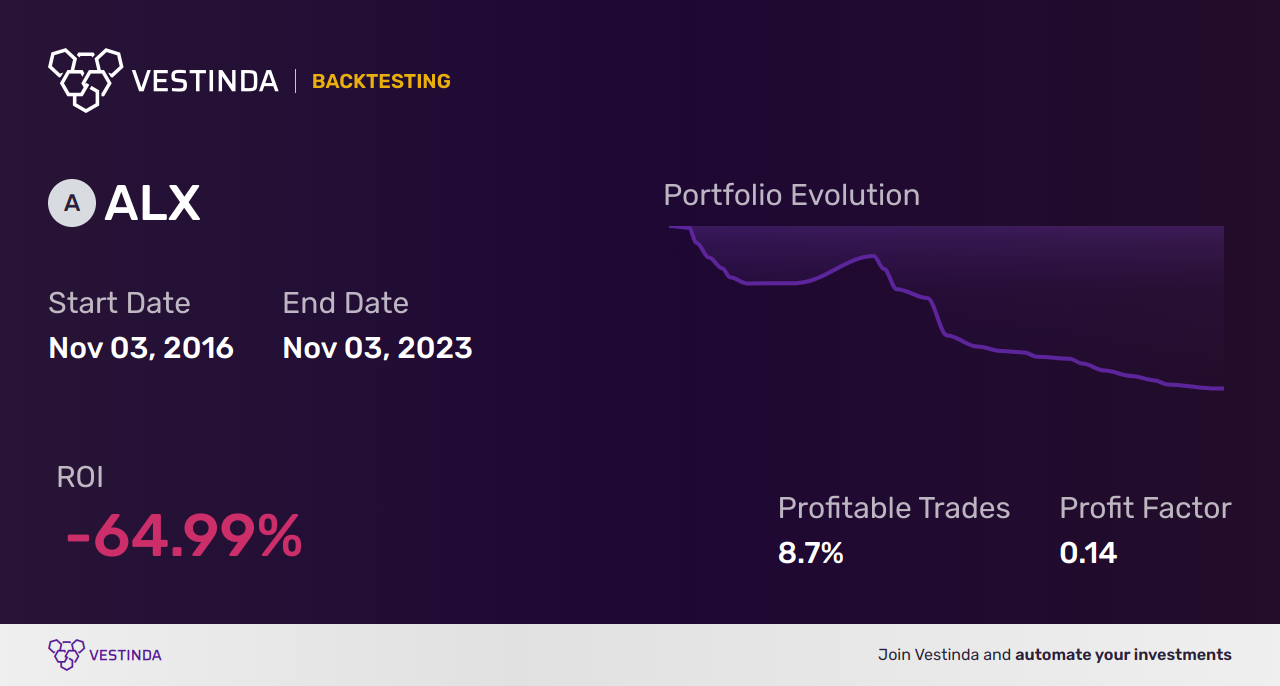 VESTINDA | BACKTESTING

A ALX

Start Date
Nov 03, 2016

End Date
Nov 03, 2023

Portfolio Evolution

ROI
-64.99%

Profitable Trades
8.7%

Profit Factor
0.14

VESTINDA

Join Vestinda and automate your investments